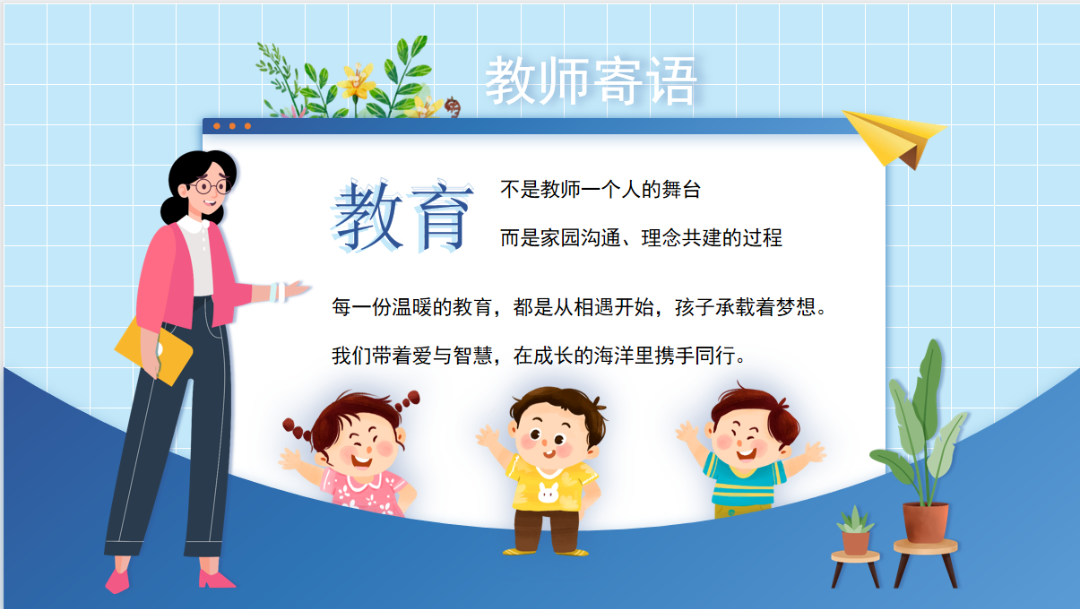 教师寄语

教育

不是教师一个人的舞台

而是家园沟通、理念共建的过程

每一份温暖的教育，都是从相遇开始，孩子承载着梦想。

我们带着爱与智慧，在成长的海洋里携手同行。